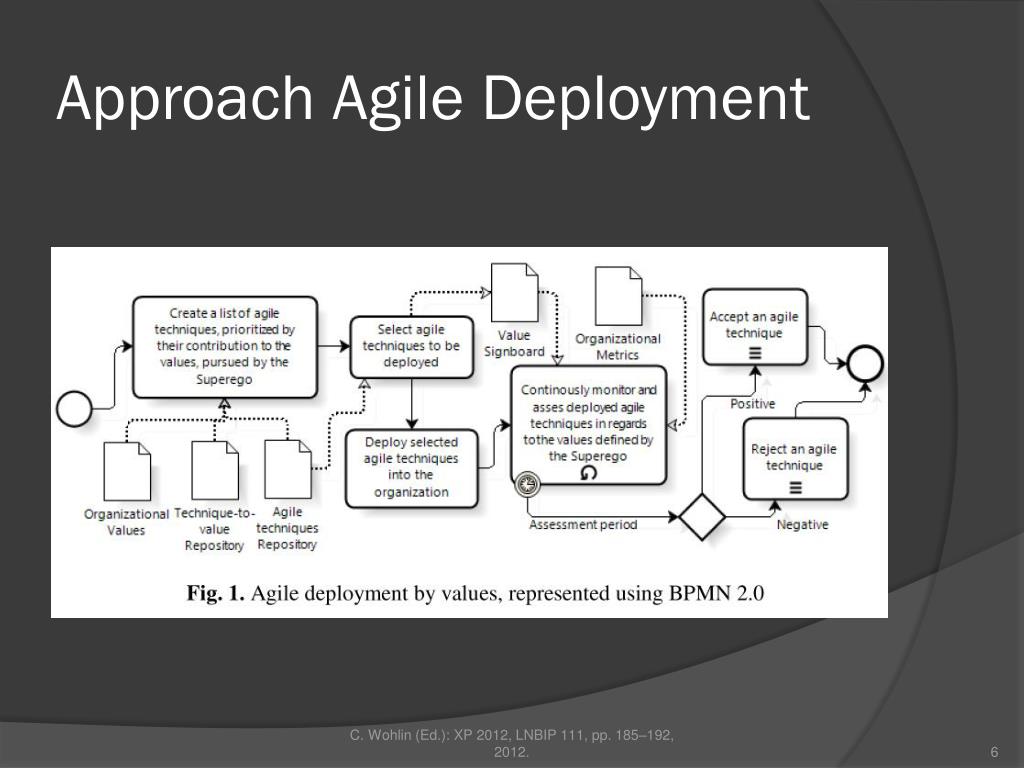 Approach Agile Deployment

Create a list of agile techniques, prioritized by their contribution to the values, pursued by the Superego

Select agile techniques to be deployed

Value Signboard

Organizational Metrics

Accept an agile technique

Continously monitor and asses deployed agile techniques in regards tothe values defined by the Superego

Positive

Reject an agile technique

Deploy selected agile techniques into the organization

Organizational Values

Technique-to-value Repository

Agile techniques Repository

Assessment period

Negative

Fig. 1. Agile deployment by values, represented using BPMN 2.0

C. Wohlin (Ed.): XP 2012, LNBIP 111, pp. 185–192, 2012.

6